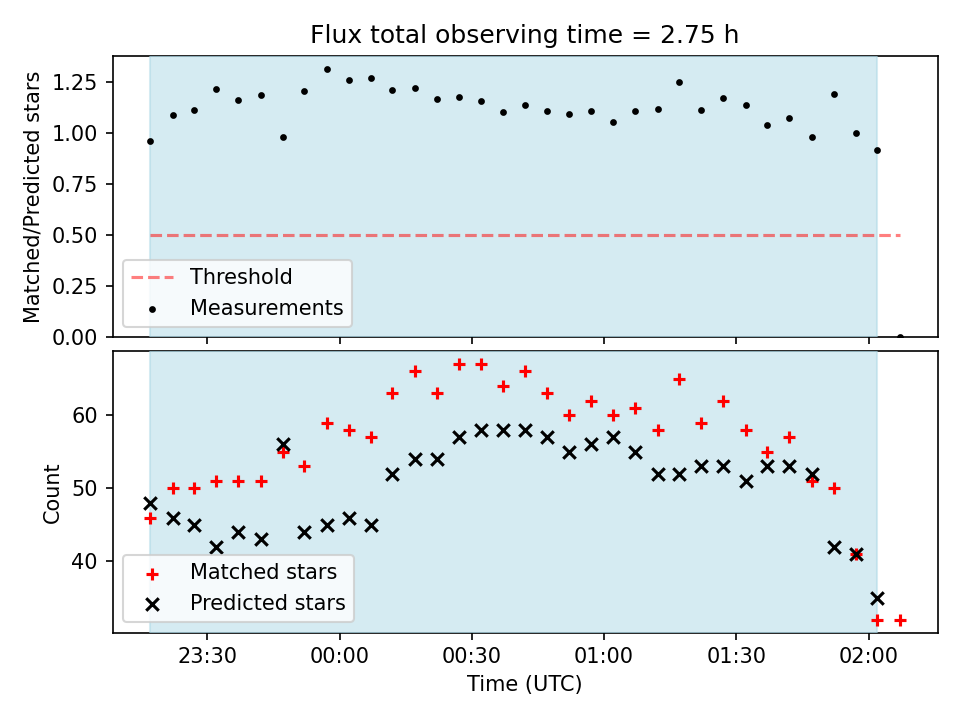 Flux total observing time = 2.75 h

Matched/Predicted stars

1.25
1.00
0.75
0.50
0.25
0.00

Threshold
Measurements

Count

60
50
40

Matched stars
Predicted stars

23:30
00:00
00:30
01:00
01:30
02:00

Time (UTC)